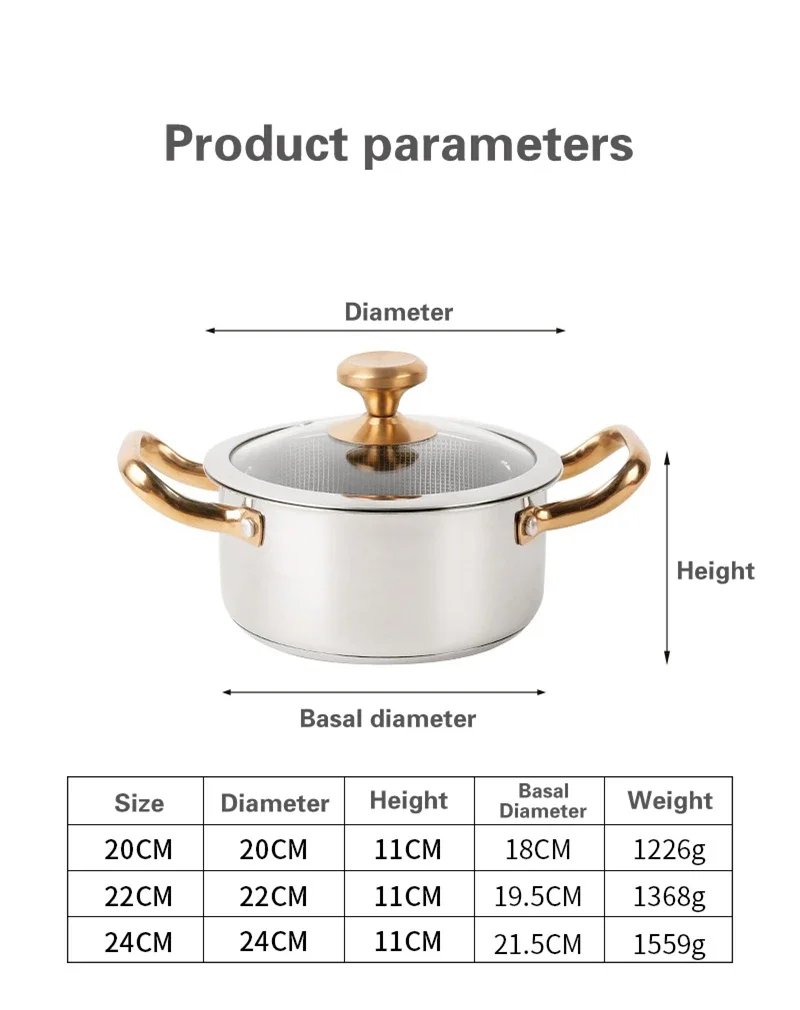 Product parameters

Diameter

Height

Basal diameter

| Size | Diameter | Height | Basal Diameter | Weight |
|---|---|---|---|---|
| 20CM | 20CM | 11CM | 18CM | 1226g |
| 22CM | 22CM | 11CM | 19.5CM | 1368g |
| 24CM | 24CM | 11CM | 21.5CM | 1559g |